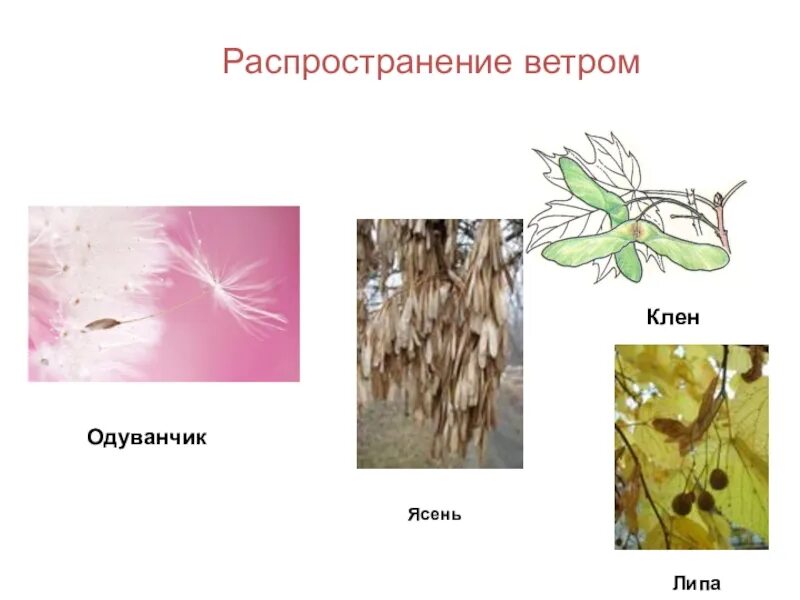 Распространение ветром

Клен

Одуванчик

Ясень

Липа